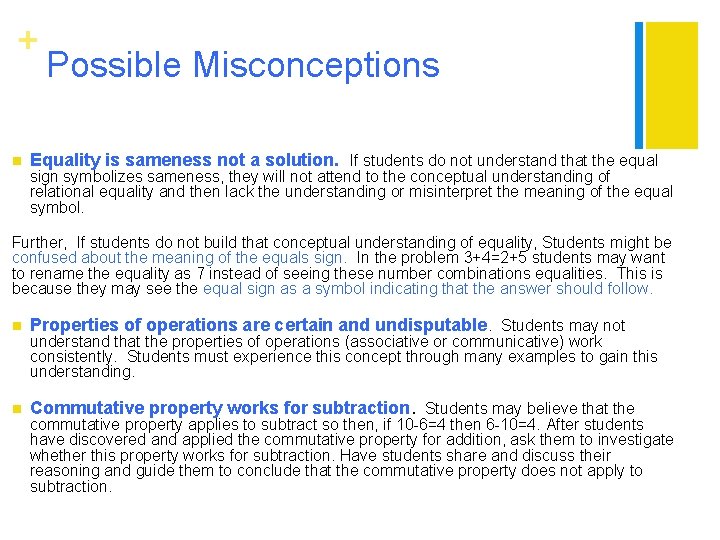 + Possible Misconceptions

Equality is sameness not a solution. If students do not understand that the equal sign symbolizes sameness, they will not attend to the conceptual understanding of relational equality and then lack the understanding or misinterpret the meaning of the equal symbol.

Further, If students do not build that conceptual understanding of equality, Students might be confused about the meaning of the equals sign. In the problem 3+4=2+5 students may want to rename the equality as 7 instead of seeing these number combinations equalities. This is because they may see the equal sign as a symbol indicating that the answer should follow.

Properties of operations are certain and undisputable. Students may not understand that the properties of operations (associative or communicative) work consistently. Students must experience this concept through many examples to gain this understanding.

Commutative property works for subtraction. Students may believe that the commutative property applies to subtract so then, if 10-6=4 then 6-10=4. After students have discovered and applied the commutative property for addition, ask them to investigate whether this property works for subtraction. Have students share and discuss their reasoning and guide them to conclude that the commutative property does not apply to subtraction.